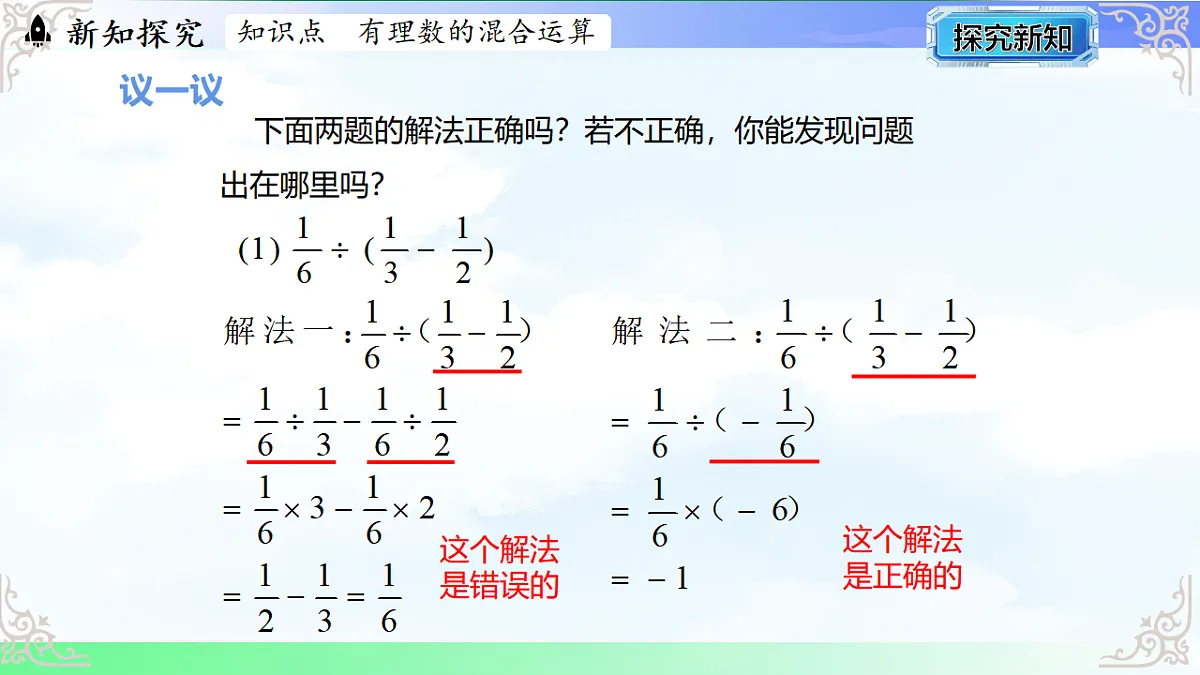 新知探究　知识点　有理数的混合运算

探究新知

议一议

下面两题的解法正确吗？若不正确，你能发现问题出在哪里吗？

(1) $\frac{1}{6} \div (\frac{1}{3} - \frac{1}{2})$

解法一：$\frac{1}{6} \div (\frac{1}{3} - \frac{1}{2})$

$= \frac{1}{6} \div \frac{1}{3} - \frac{1}{6} \div \frac{1}{2}$

$= \frac{1}{6} \times 3 - \frac{1}{6} \times 2$

$= \frac{1}{2} - \frac{1}{3} = \frac{1}{6}$

这个解法是错误的

解法二：$\frac{1}{6} \div (\frac{1}{3} - \frac{1}{2})$

$= \frac{1}{6} \div (-\frac{1}{6})$

$= \frac{1}{6} \times (-6)$

$= -1$

这个解法是正确的